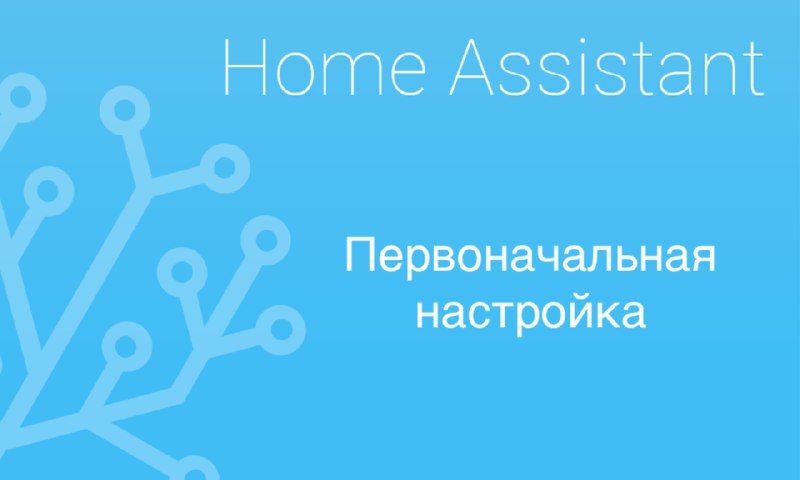 Home Assistant

Первоначальная настройка